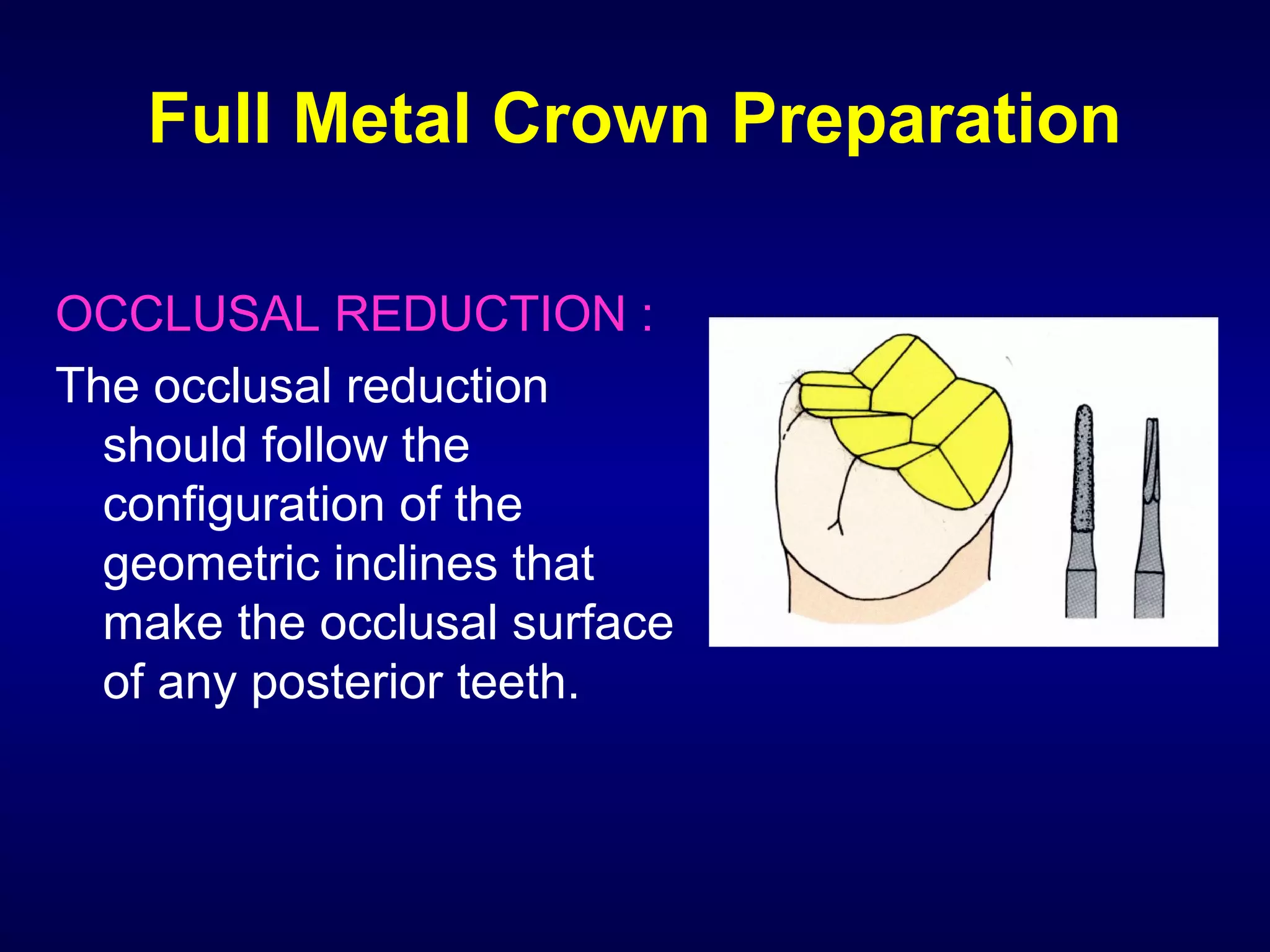 Full Metal Crown Preparation

OCCLUSAL REDUCTION :

The occlusal reduction should follow the configuration of the geometric inclines that make the occlusal surface of any posterior teeth.